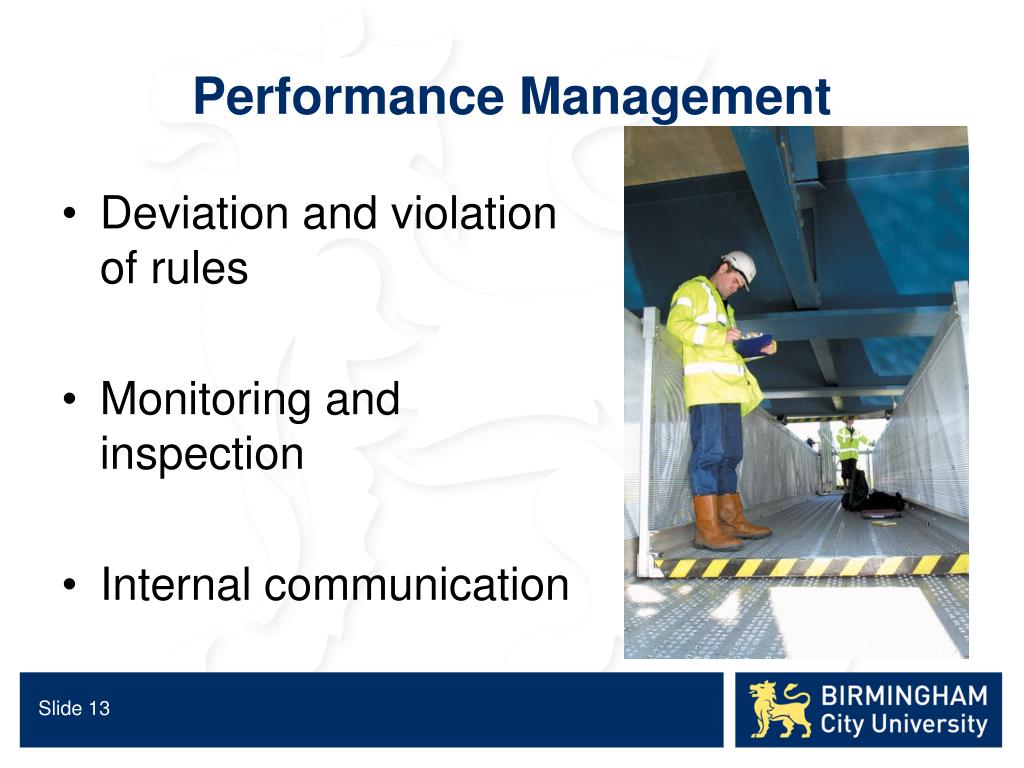 Performance Management

• Deviation and violation of rules

• Monitoring and inspection

• Internal communication

Slide 13

BIRMINGHAM City University